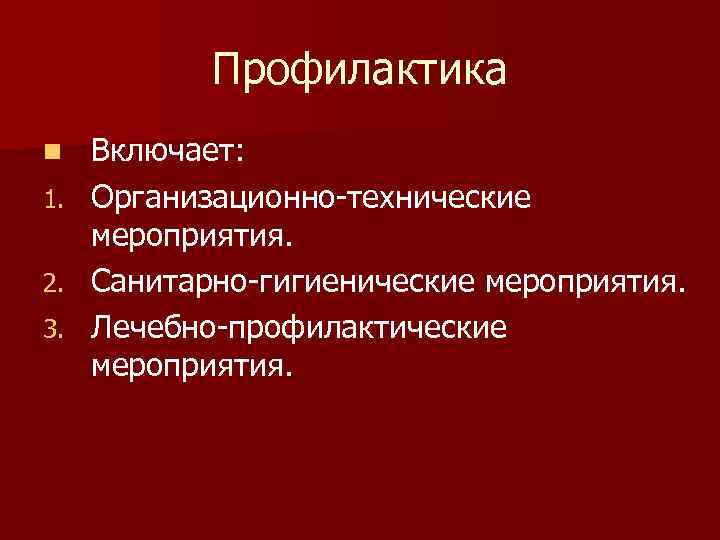 Профилактика

Включает:

1. Организационно-технические мероприятия.
2. Санитарно-гигиенические мероприятия.
3. Лечебно-профилактические мероприятия.